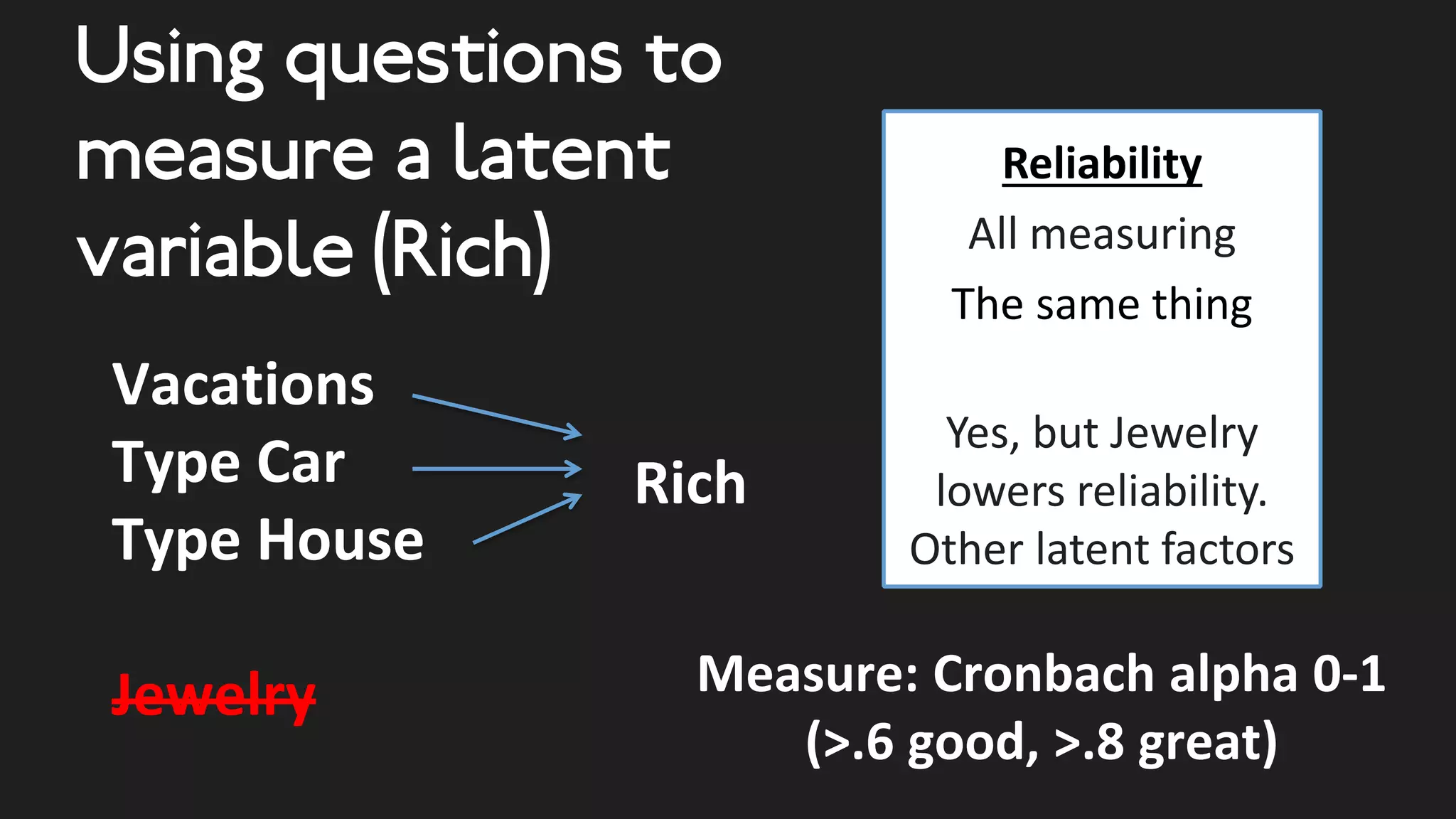 Using questions to measure a latent variable (Rich)

Vacations
Type Car
Type House

Rich

Jewelry

Reliability

All measuring

The same thing

Yes, but Jewelry lowers reliability. Other latent factors

Measure: Cronbach alpha 0-1 (>.6 good, >.8 great)